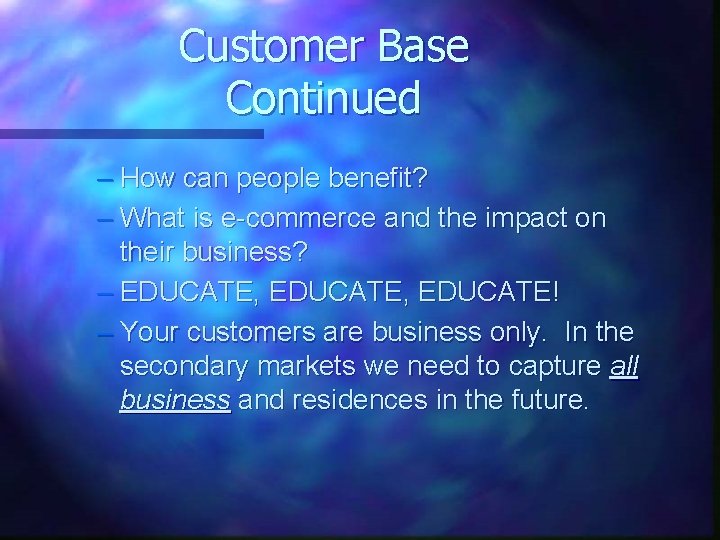 Customer Base Continued

– How can people benefit?

– What is e-commerce and the impact on their business?

– EDUCATE, EDUCATE, EDUCATE!

– Your customers are business only. In the secondary markets we need to capture all business and residences in the future.